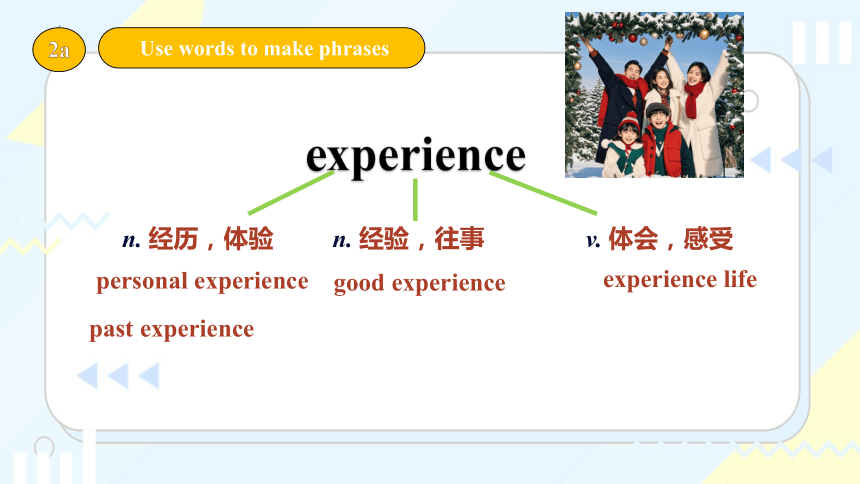 2a Use words to make phrases

experience

n. 经历，体验
personal experience
past experience

n. 经验，往事
good experience

v. 体会，感受
experience life